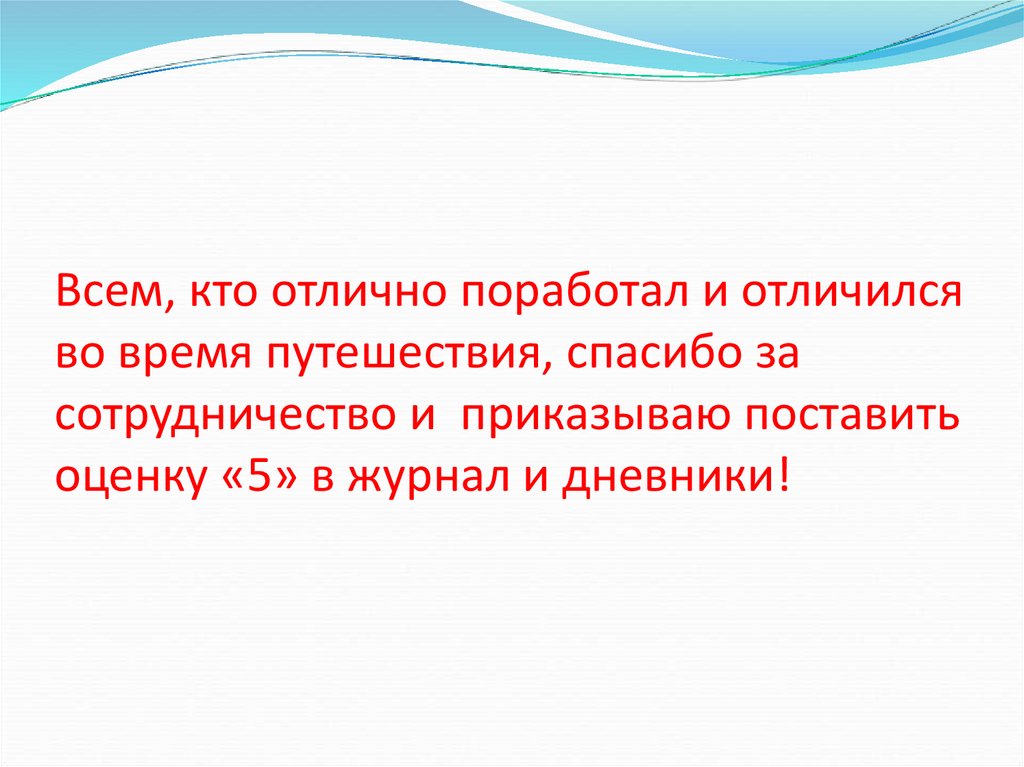 Всем, кто отлично поработал и отличился во время путешествия, спасибо за сотрудничество и  приказываю поставить оценку «5» в журнал и дневники!